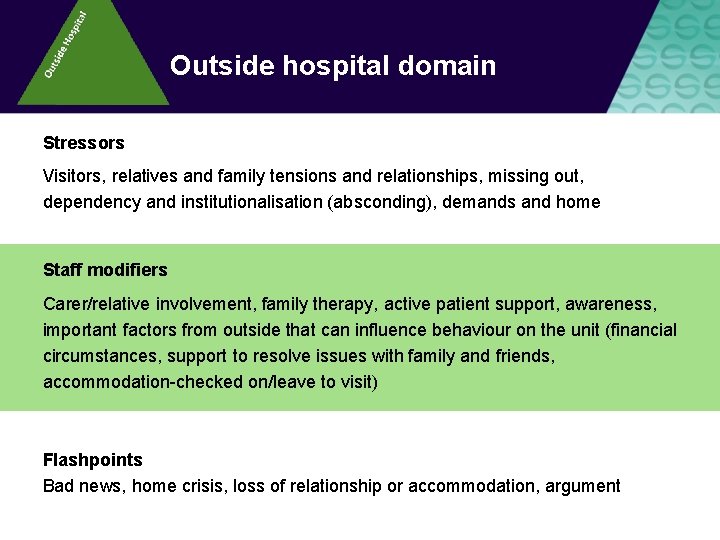 Outside Hospital

Outside hospital domain

Stressors

Visitors, relatives and family tensions and relationships, missing out, dependency and institutionalisation (absconding), demands and home

Staff modifiers

Carer/relative involvement, family therapy, active patient support, awareness, important factors from outside that can influence behaviour on the unit (financial circumstances, support to resolve issues with family and friends, accommodation-checked on/leave to visit)

Flashpoints

Bad news, home crisis, loss of relationship or accommodation, argument